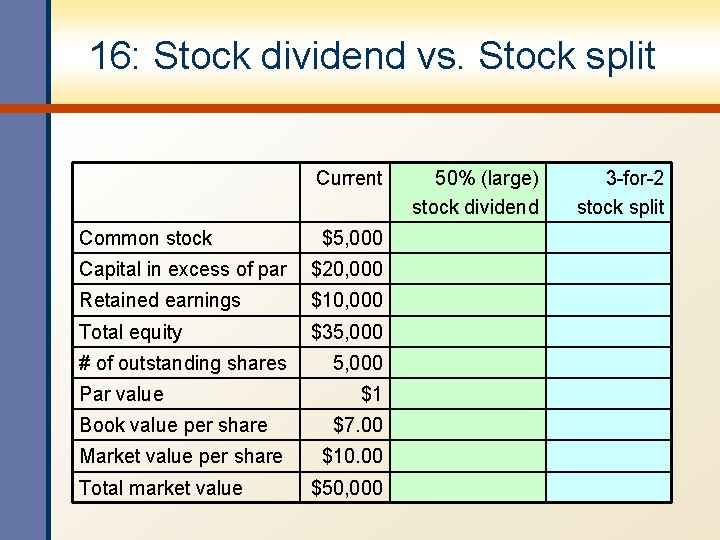 16: Stock dividend vs. Stock split

| | Current | 50% (large) stock dividend | 3-for-2 stock split |
|---|---|---|---|
| Common stock | \$5,000 | | |
| Capital in excess of par | \$20,000 | | |
| Retained earnings | \$10,000 | | |
| Total equity | \$35,000 | | |
| # of outstanding shares | 5,000 | | |
| Par value | \$1 | | |
| Book value per share | \$7.00 | | |
| Market value per share | \$10.00 | | |
| Total market value | \$50,000 | | |